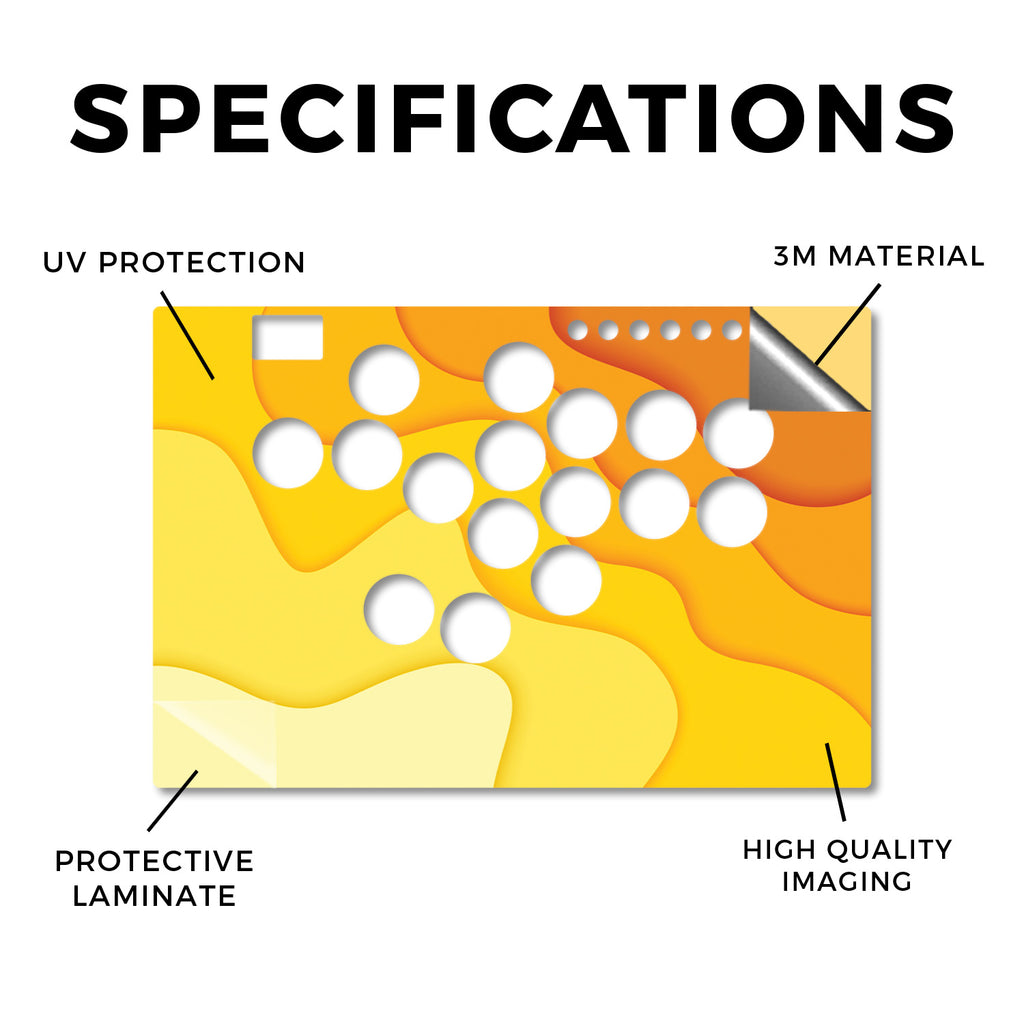 SPECIFICATIONS

UV PROTECTION

3M MATERIAL

PROTECTIVE LAMINATE

HIGH QUALITY IMAGING